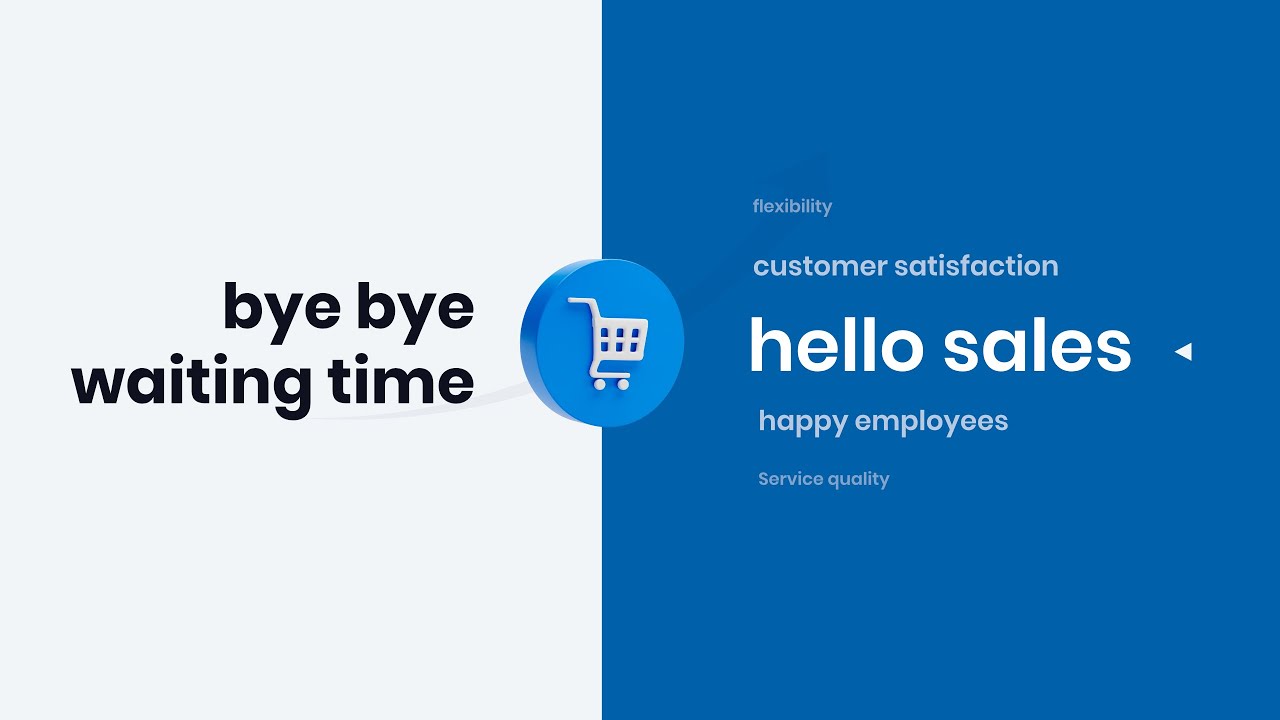 bye bye
waiting time

flexibility

customer satisfaction

hello sales

happy employees

Service quality